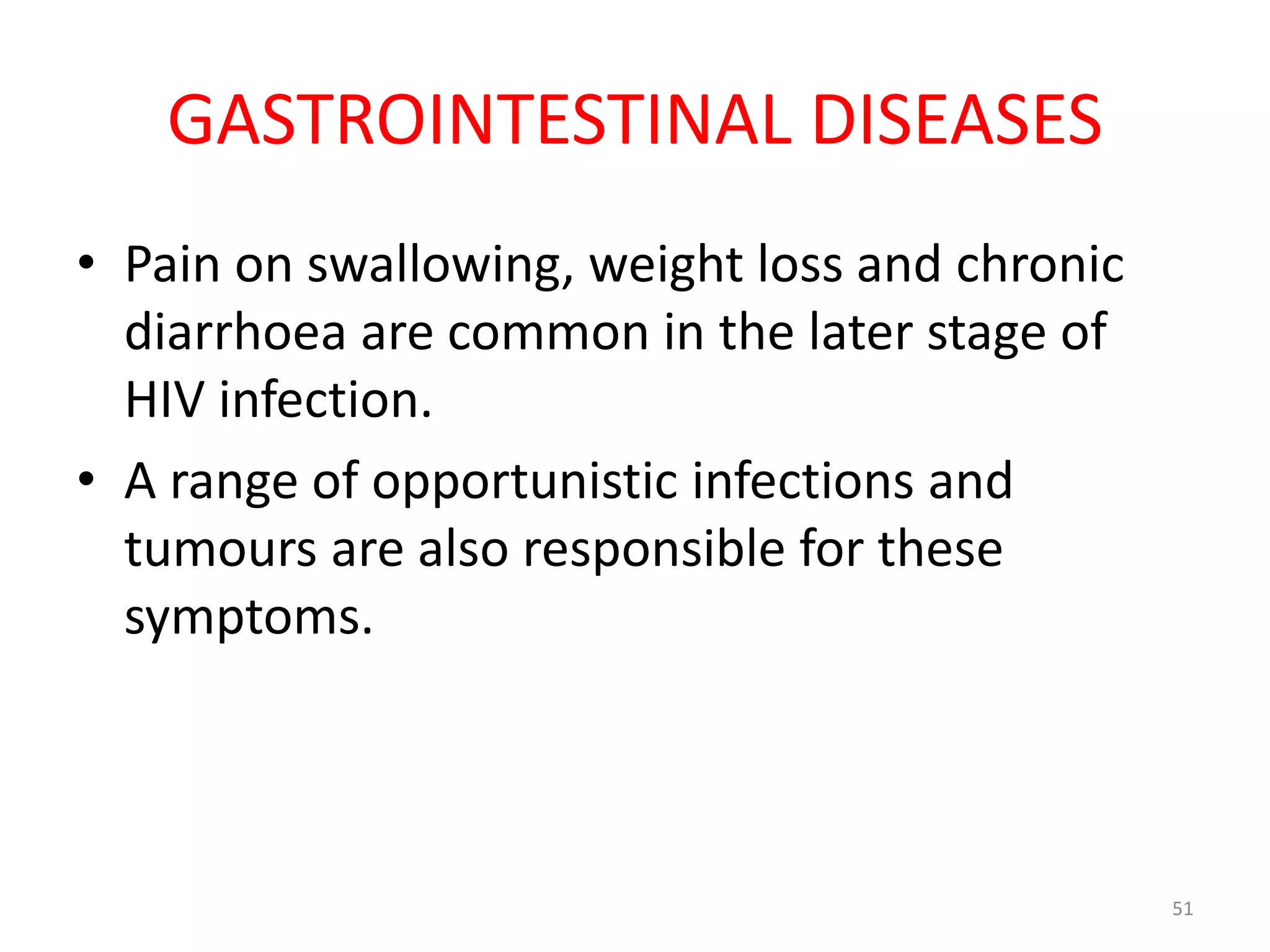 GASTROINTESTINAL DISEASES

• Pain on swallowing, weight loss and chronic diarrhoea are common in the later stage of HIV infection.

• A range of opportunistic infections and tumours are also responsible for these symptoms.

51